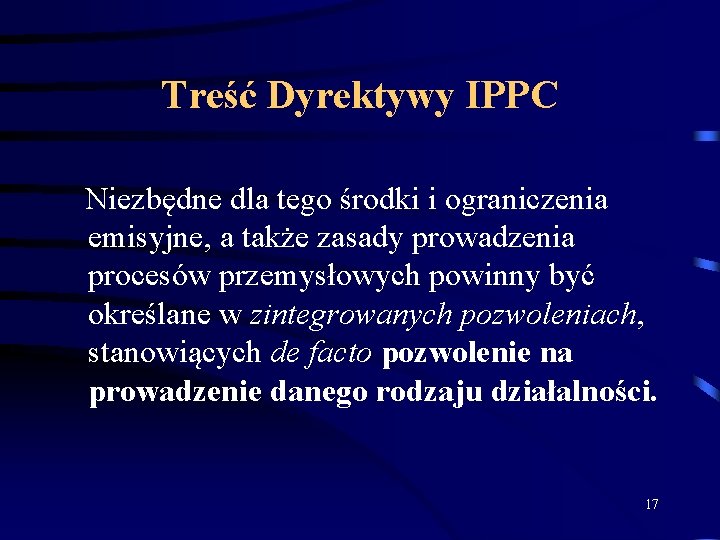 Treść Dyrektywy IPPC

Niezbędne dla tego środki i ograniczenia emisyjne, a także zasady prowadzenia procesów przemysłowych powinny być określane w zintegrowanych pozwoleniach, stanowiących de facto pozwolenie na prowadzenie danego rodzaju działalności.

17